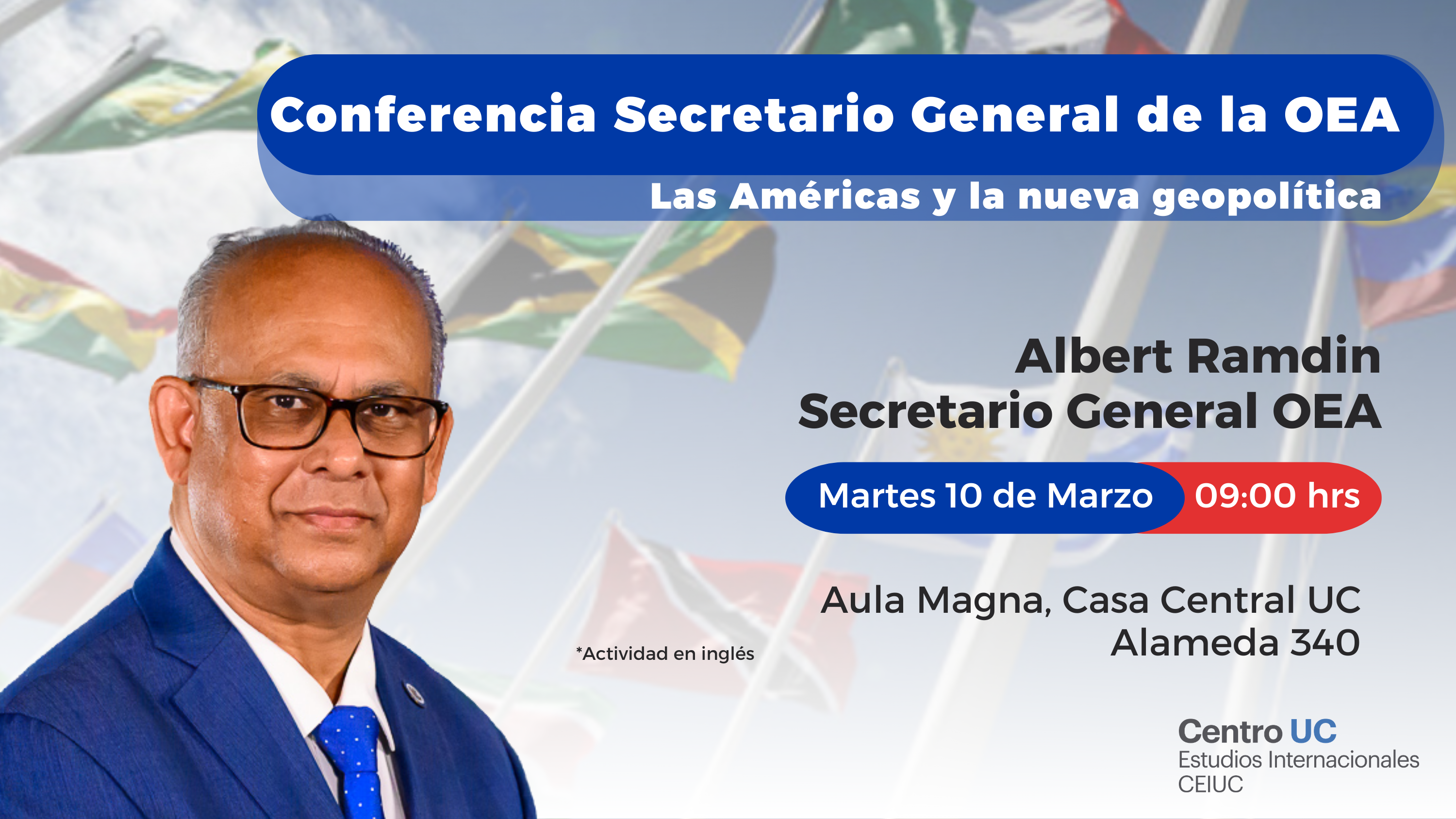 Conferencia Secretario General de la OEA

Las Américas y la nueva geopolítica

Albert Ramdin
Secretario General OEA

Martes 10 de Marzo 09:00 hrs

Aula Magna, Casa Central UC
Alameda 340

*Actividad en inglés

Centro UC
Estudios Internacionales
CEIUC